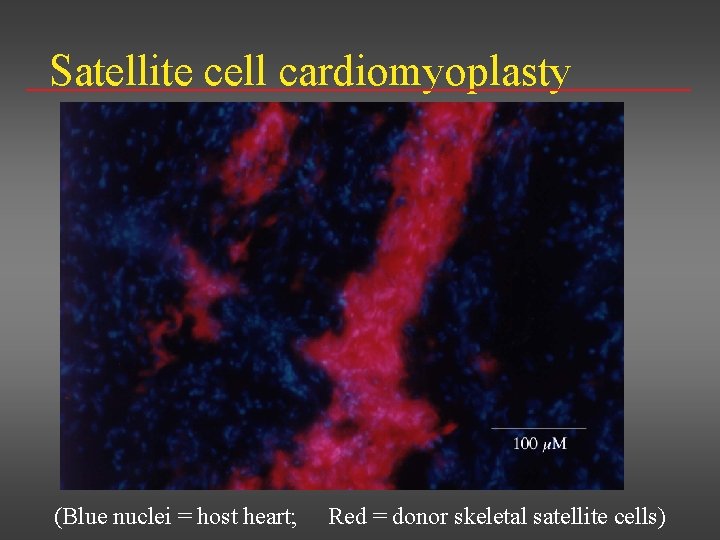 Satellite cell cardiomyoplasty

100 $\mu$M

(Blue nuclei = host heart; Red = donor skeletal satellite cells)